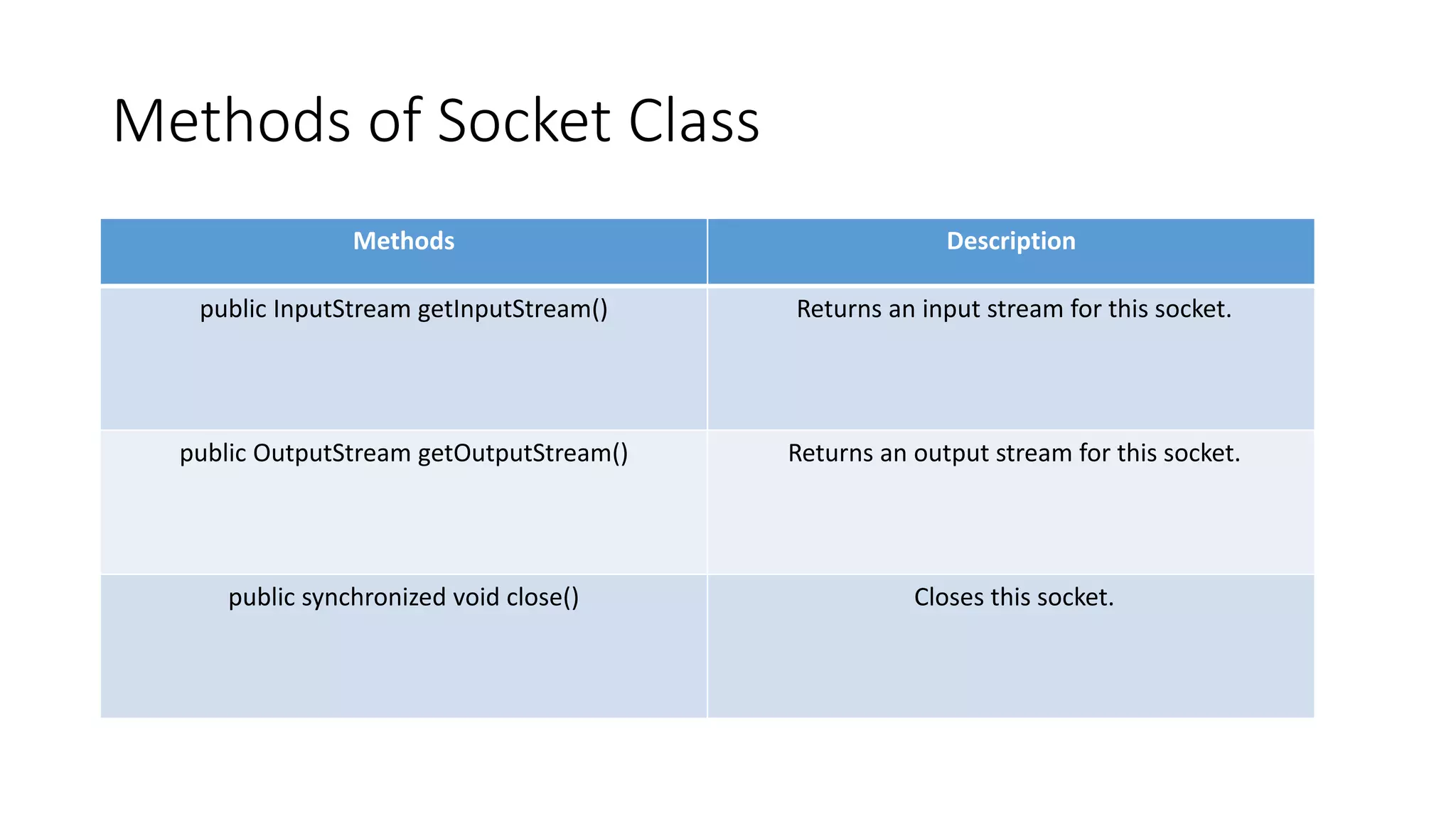 Methods of Socket Class

| Methods | Description |
|---|---|
| public InputStream getInputStream() | Returns an input stream for this socket. |
| public OutputStream getOutputStream() | Returns an output stream for this socket. |
| public synchronized void close() | Closes this socket. |